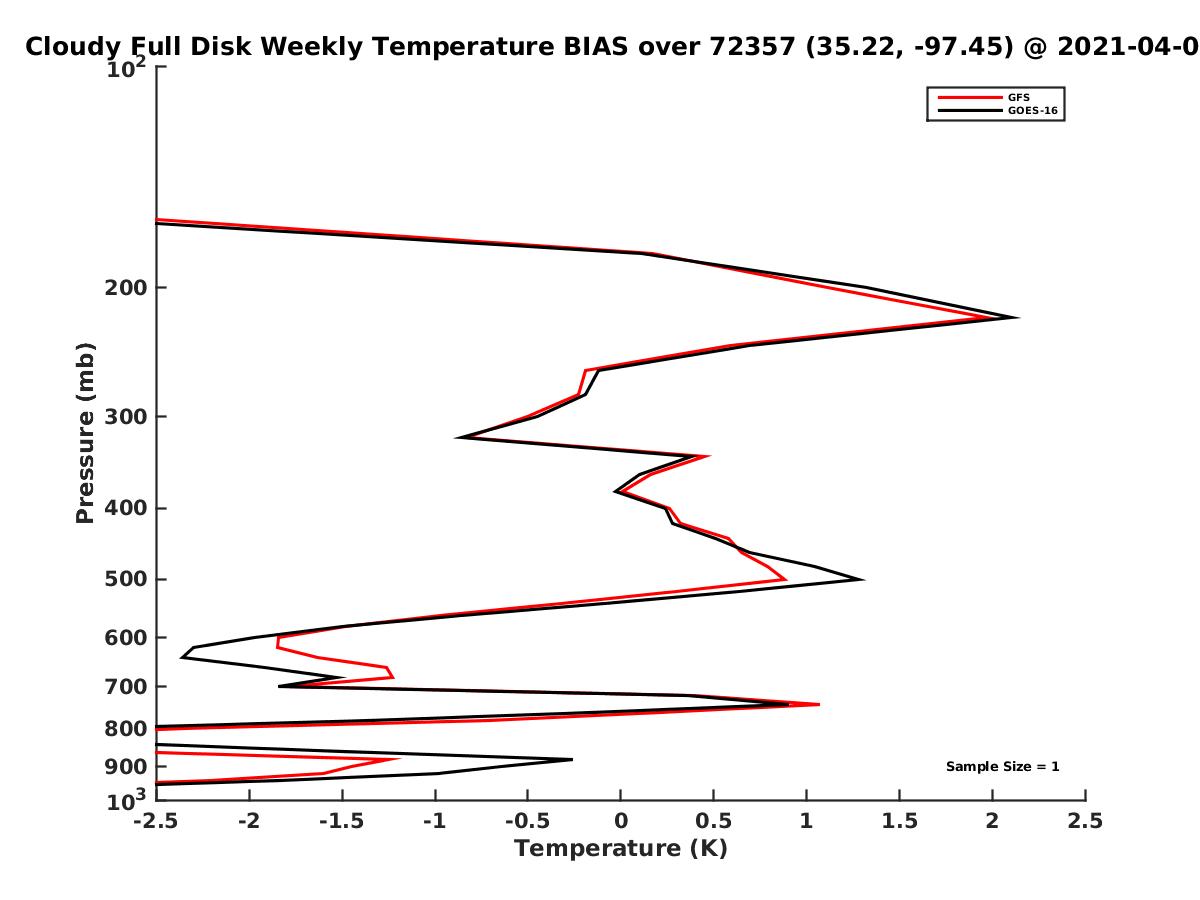 Cloudy Full Disk Weekly Temperature BIAS over 72357 (35.22, -97.45) @ 2021-04-0

GFS
GOES-16

Pressure (mb)

$10^2$
200
300
400
500
600
700
800
900
$10^3$

Sample Size = 1

-2.5
-2
-1.5
-1
-0.5
0
0.5
1
1.5
2
2.5
Temperature (K)